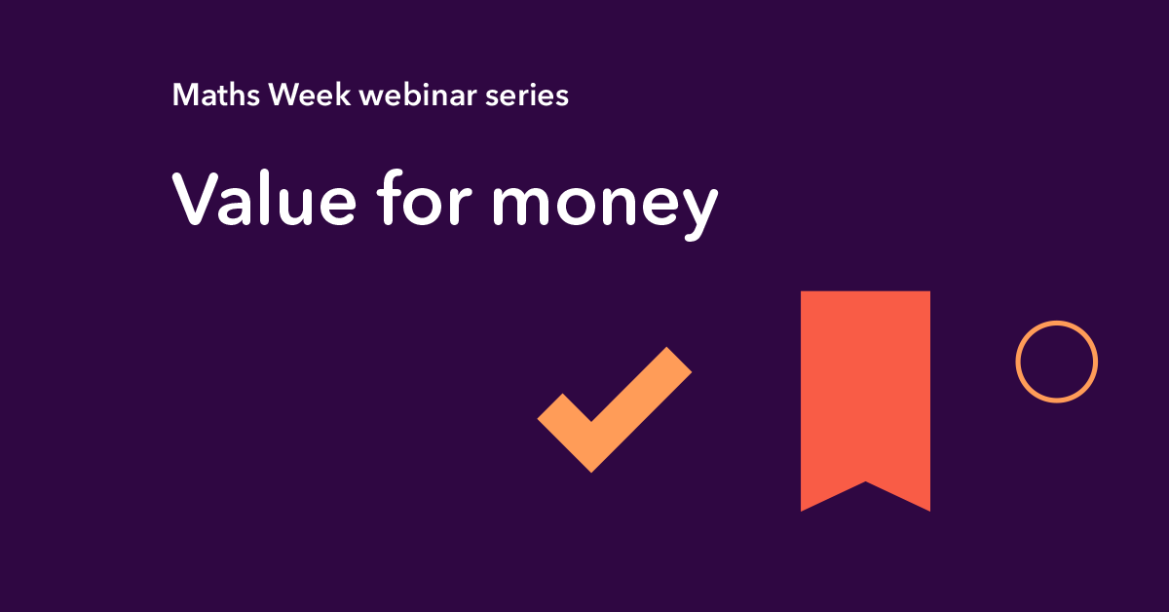 Maths Week webinar series

Value for money